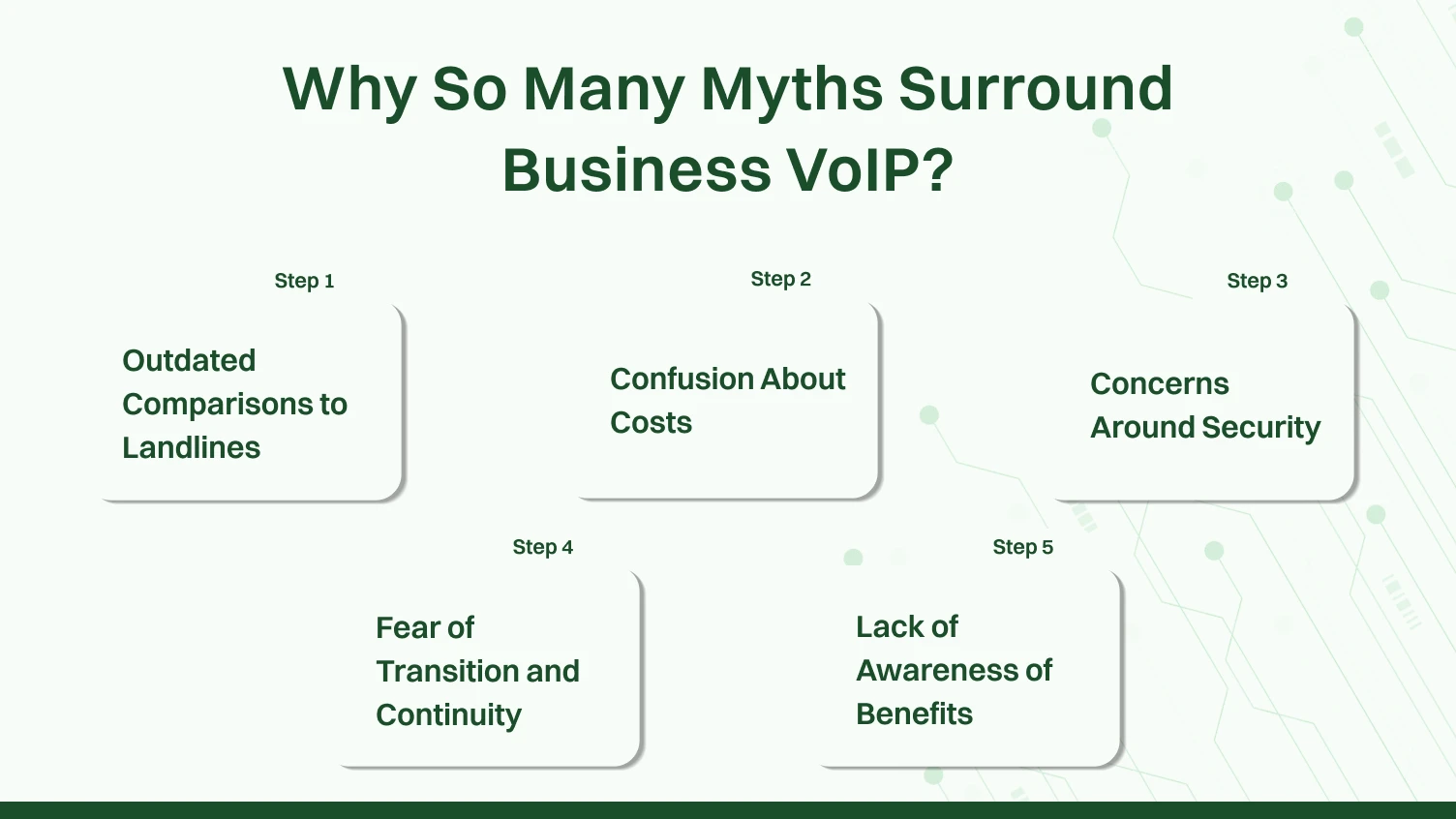 Why So Many Myths Surround Business VoIP?

Step 1

Outdated Comparisons to Landlines

Step 2

Confusion About Costs

Step 3

Concerns Around Security

Step 4

Fear of Transition and Continuity

Step 5

Lack of Awareness of Benefits